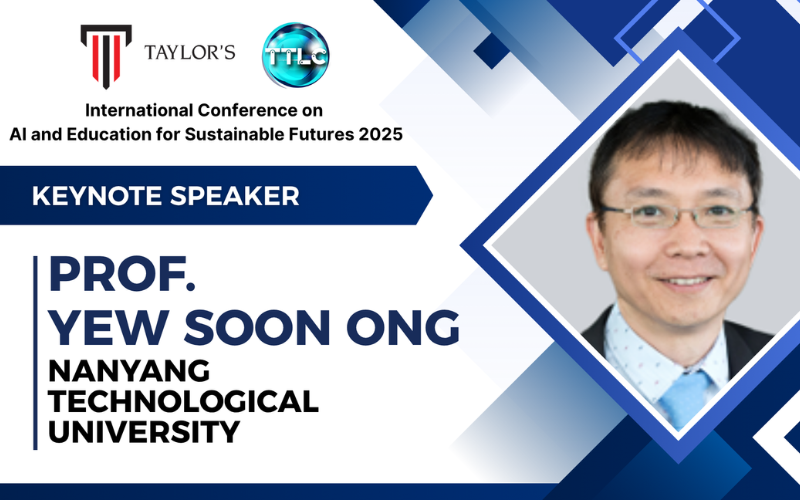 TAYLOR'S

TTLC

International Conference on AI and Education for Sustainable Futures 2025

KEYNOTE SPEAKER

PROF. YEW SOON ONG

NANYANG TECHNOLOGICAL UNIVERSITY